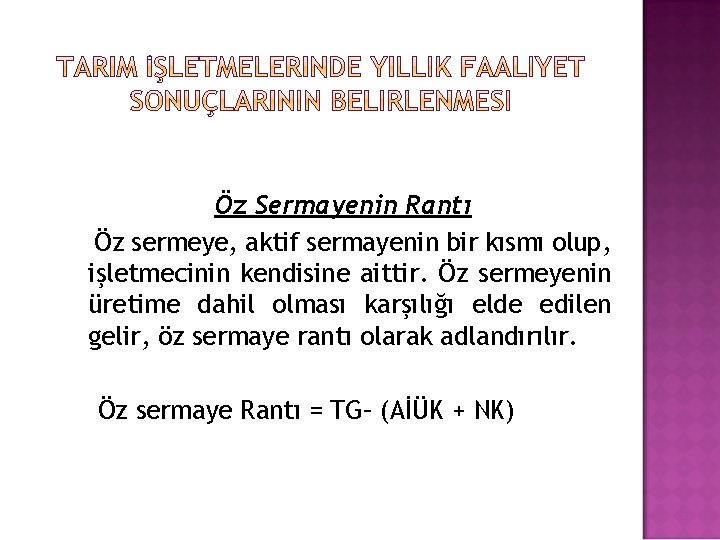 TARIM İŞLETMELERINDE YILLIK FAALIYET SONUÇLARININ BELIRLENMESI

Öz Sermayenin Rantı

Öz sermeye, aktif sermayenin bir kısmı olup, işletmecinin kendisine aittir. Öz sermeyenin üretime dahil olması karşılığı elde edilen gelir, öz sermaye rantı olarak adlandırılır.

Öz sermaye Rantı = TG– (AİÜK + NK)